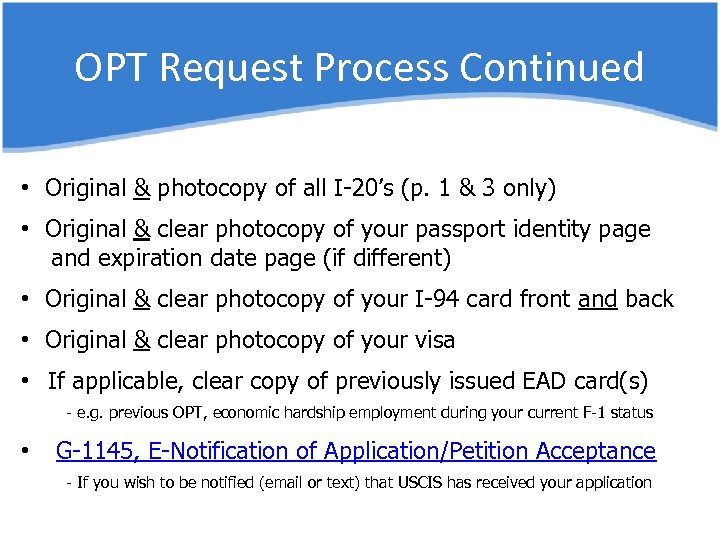 OPT Request Process Continued

• Original & photocopy of all I-20's (p. 1 & 3 only)

• Original & clear photocopy of your passport identity page and expiration date page (if different)

• Original & clear photocopy of your I-94 card front and back

• Original & clear photocopy of your visa

• If applicable, clear copy of previously issued EAD card(s)
- e.g. previous OPT, economic hardship employment during your current F-1 status

• G-1145, E-Notification of Application/Petition Acceptance
- If you wish to be notified (email or text) that USCIS has received your application